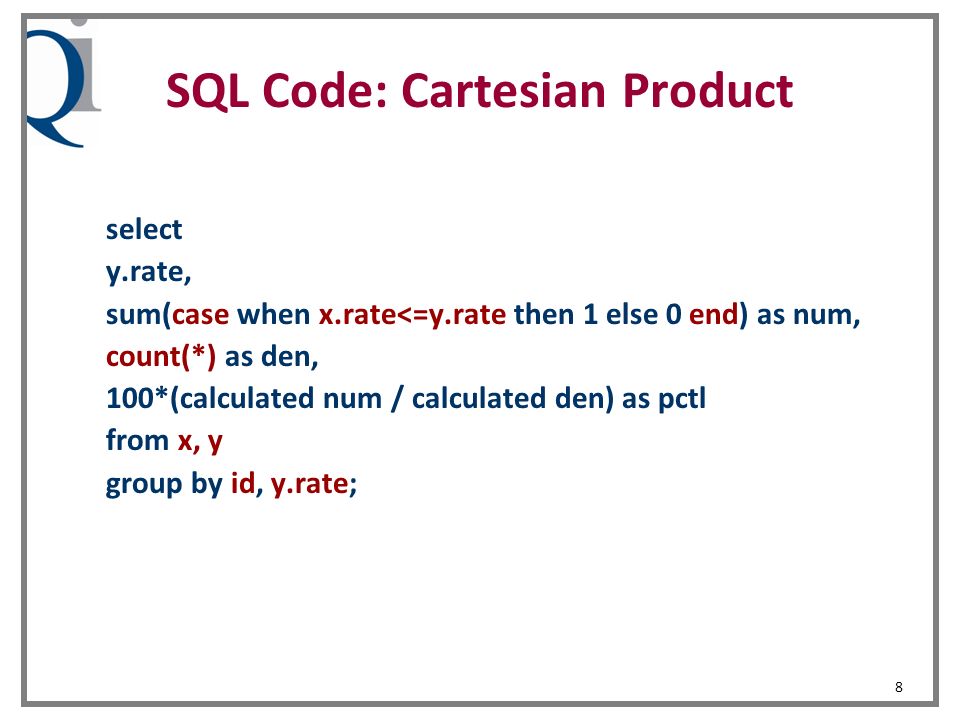 Qi

SQL Code: Cartesian Product

select
y.rate,
sum(case when x.rate<=y.rate then 1 else 0 end) as num,
count(*) as den,
100*(calculated num / calculated den) as pctl
from x, y
group by id, y.rate;

8